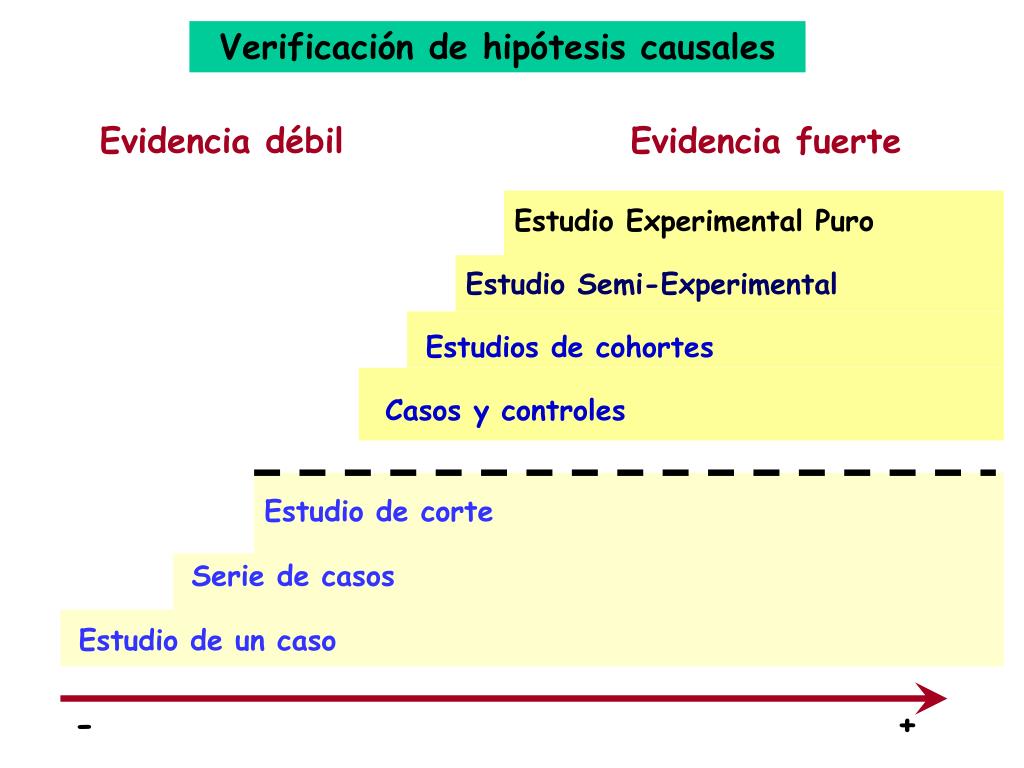 Verificación de hipótesis causales

Evidencia débil

Evidencia fuerte

Estudio Experimental Puro

Estudio Semi-Experimental

Estudios de cohortes

Casos y controles

Estudio de corte

Serie de casos

Estudio de un caso

-

+